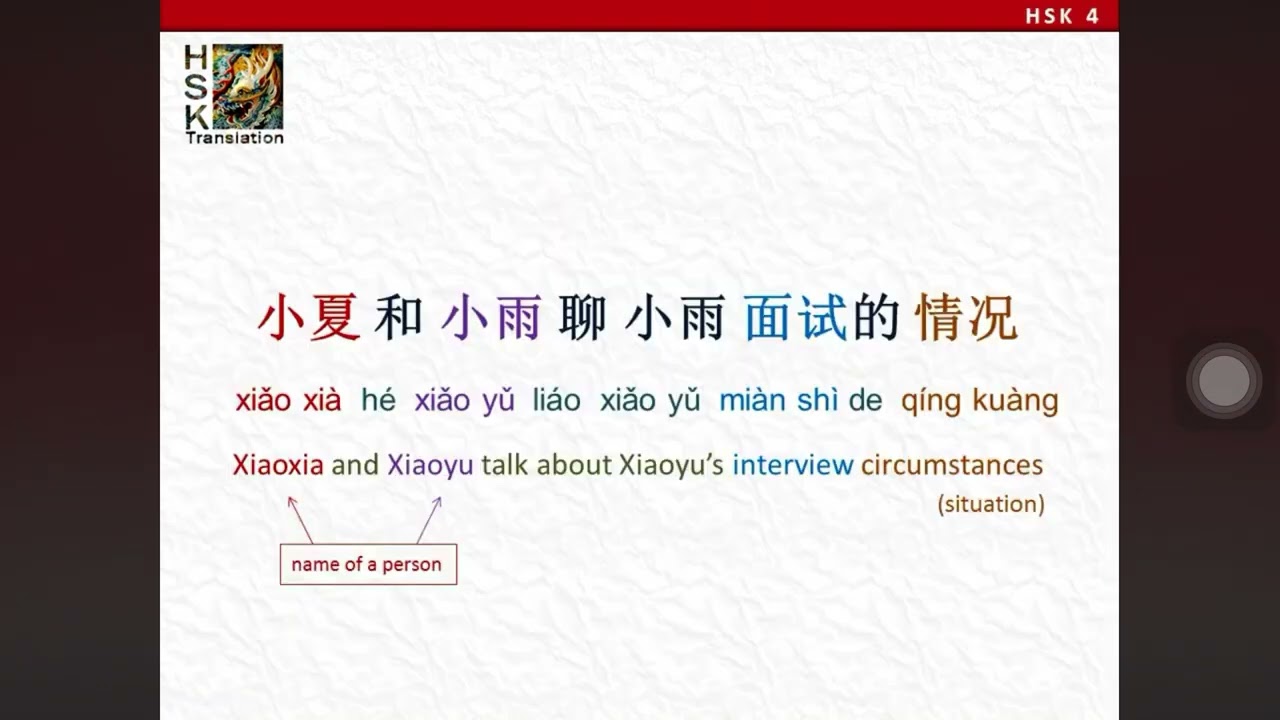 HSK 4

HSK Translation

小夏 和 小雨 聊 小雨 面试的 情况

xiǎo xià hé xiǎo yǔ liáo xiǎo yǔ miàn shì de qíng kuàng

Xiaoxia and Xiaoyu talk about Xiaoyu's interview circumstances (situation)

name of a person